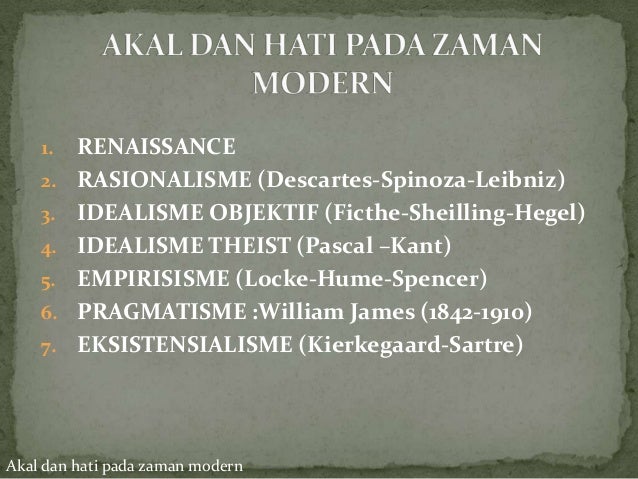 AKAL DAN HATI PADA ZAMAN MODERN

1. RENAISSANCE
2. RASIONALISME (Descartes-Spinoza-Leibniz)
3. IDEALISME OBJEKTIF (Ficthe-Sheilling-Hegel)
4. IDEALISME THEIST (Pascal –Kant)
5. EMPIRISISME (Locke-Hume-Spencer)
6. PRAGMATISME :William James (1842-1910)
7. EKSISTENSIALISME (Kierkegaard-Sartre)

Akal dan hati pada zaman modern